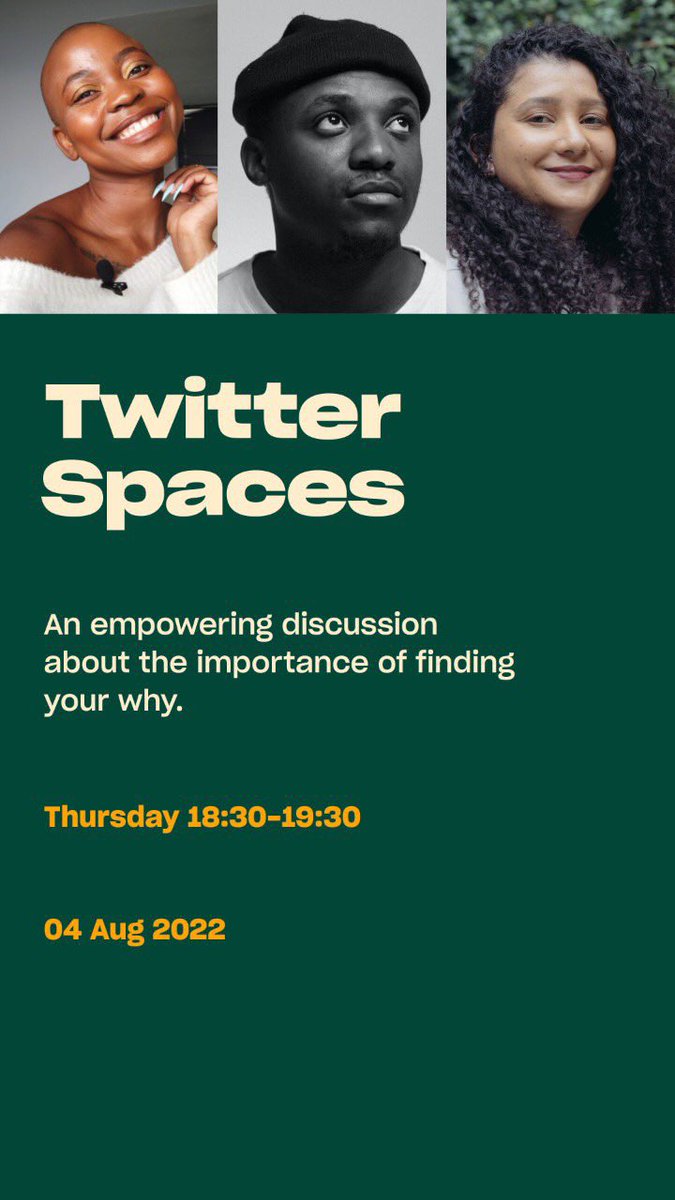 Twitter Spaces

An empowering discussion about the importance of finding your why.

Thursday 18:30-19:30

04 Aug 2022